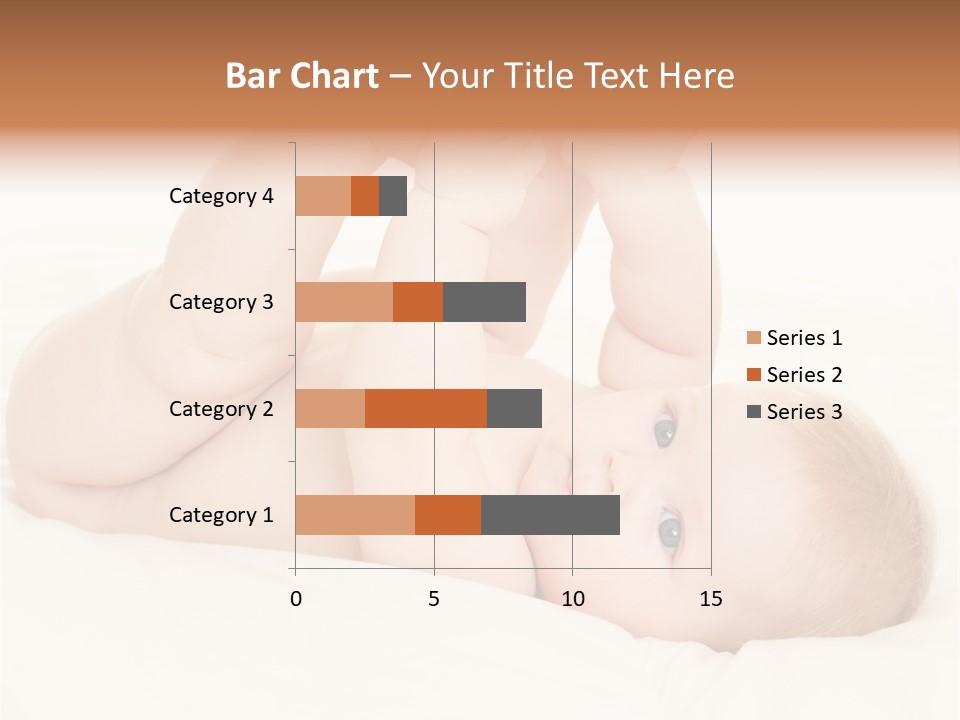 Bar Chart – Your Title Text Here

Category 4
Category 3
Category 2
Category 1

0
5
10
15

Series 1
Series 2
Series 3